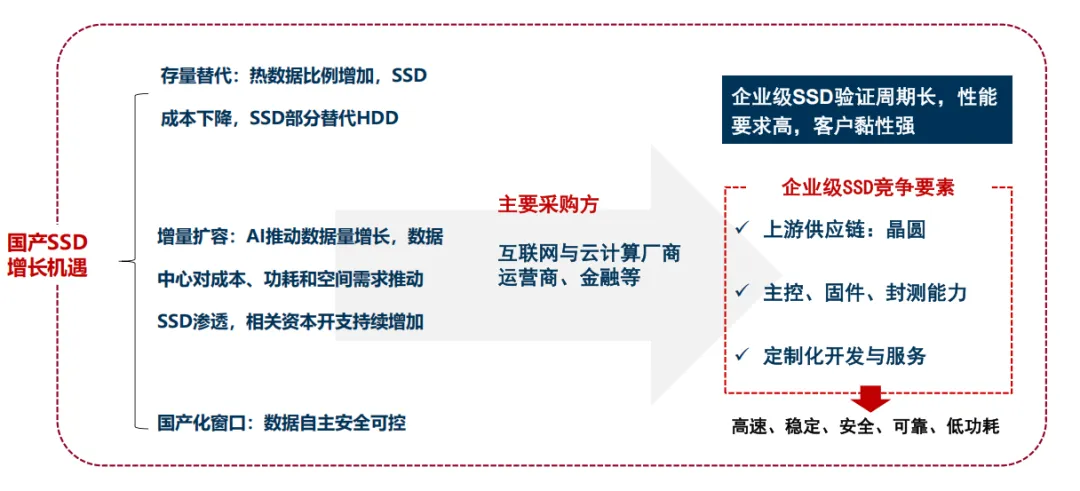 国产SSD增长机遇

存量替代：热数据比例增加，SSD成本下降，SSD部分替代HDD

增量扩容：AI推动数据量增长，数据中心对成本、功耗和空间需求推动SSD渗透，相关资本开支持续增加

国产化窗口：数据自主安全可控

主要采购方

互联网与云计算厂商
运营商、金融等

企业级SSD验证周期长，性能要求高，客户黏性强

企业级SSD竞争要素

✓ 上游供应链：晶圆

✓ 主控、固件、封测能力

✓ 定制化开发与服务

高速、稳定、安全、可靠、低功耗